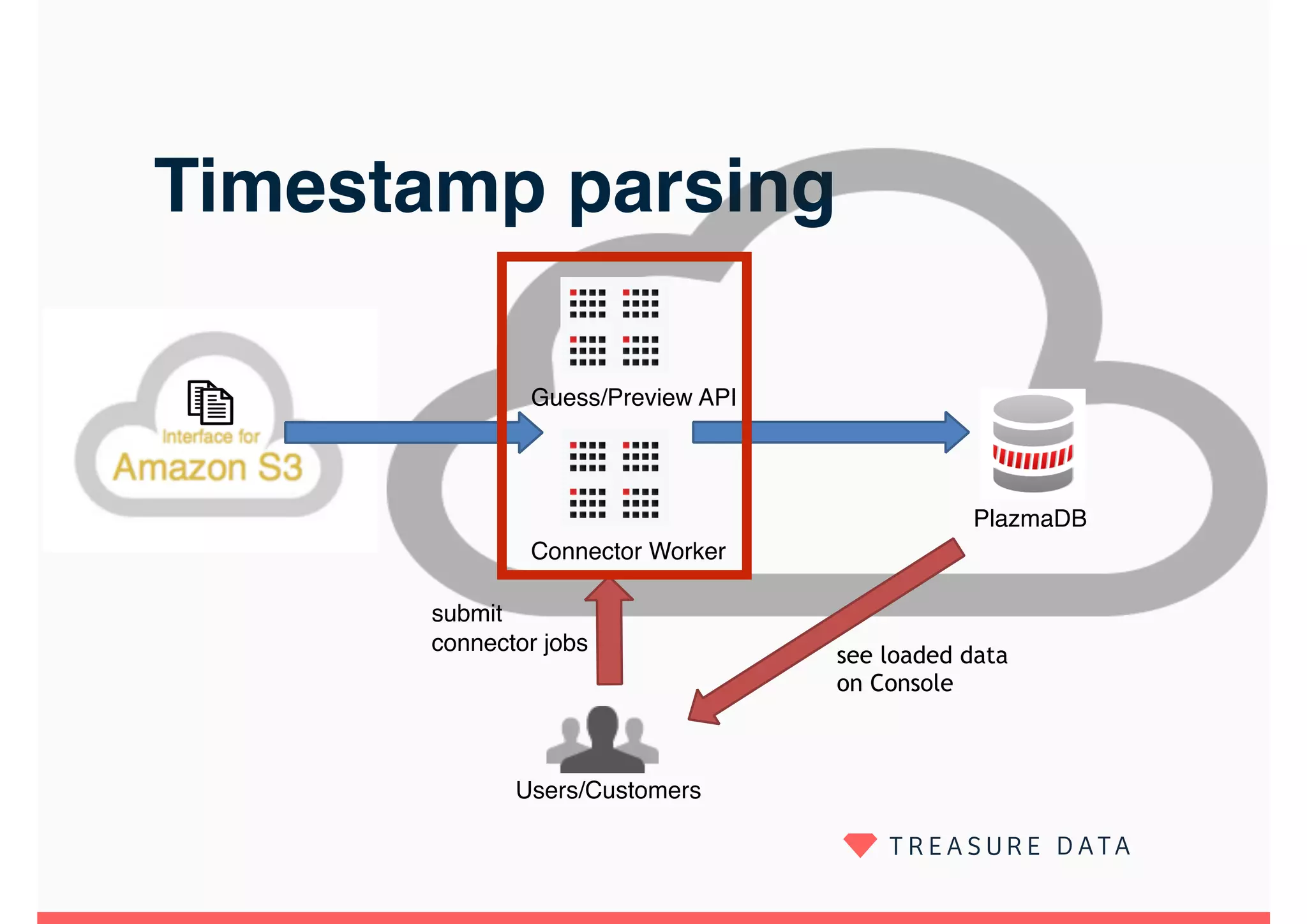 Timestamp parsing

Interface for
Amazon S3

Guess/Preview API

Connector Worker

PlazmaDB

submit
connector jobs

see loaded data
on Console

Users/Customers

TREASURE DATA